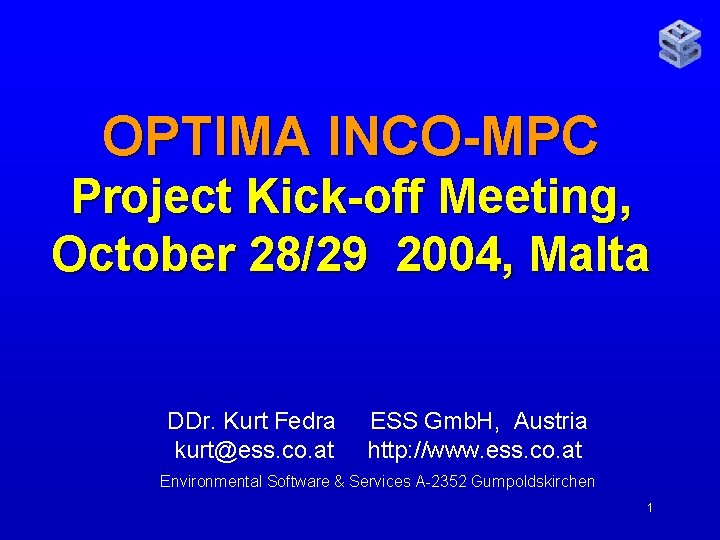 OPTIMA INCO-MPC
Project Kick-off Meeting, October 28/29 2004, Malta

DDr. Kurt Fedra ESS GmbH, Austria
kurt@ess.co.at http://www.ess.co.at

Environmental Software & Services A-2352 Gumpoldskirchen

1